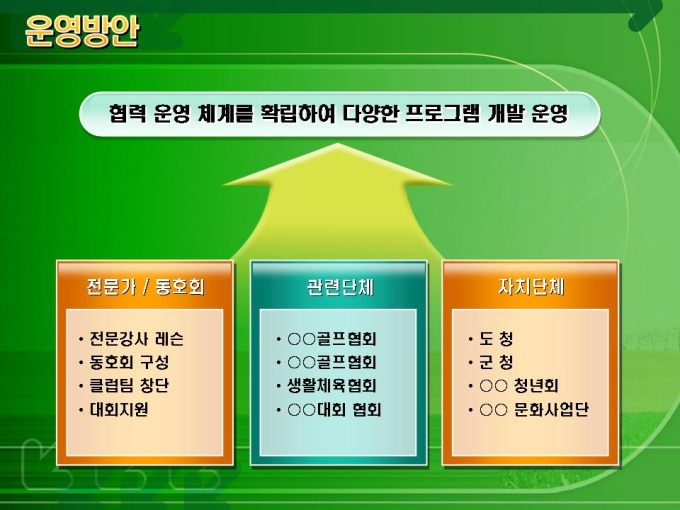 운영방안

협력 운영 체계를 확립하여 다양한 프로그램 개발 운영

전문가 / 동호회

• 전문강사 레슨
• 동호회 구성
• 클럽팀 창단
• 대회지원

관련단체

• ○○골프협회
• ○○골프협회
• 생활체육협회
• ○○대회 협회

자치단체

• 도 청
• 군 청
• ○○ 청년회
• ○○ 문화사업단